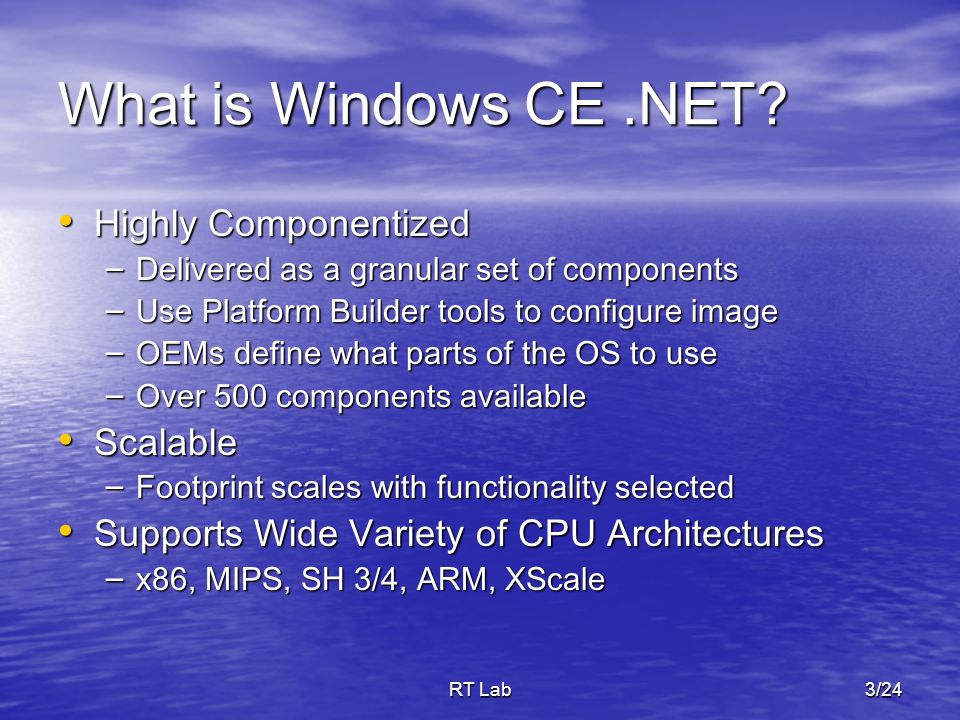 What is Windows CE .NET?

• Highly Componentized
 – Delivered as a granular set of components
 – Use Platform Builder tools to configure image
 – OEMs define what parts of the OS to use
 – Over 500 components available
• Scalable
 – Footprint scales with functionality selected
• Supports Wide Variety of CPU Architectures
 – x86, MIPS, SH 3/4, ARM, XScale

RT Lab

3/24